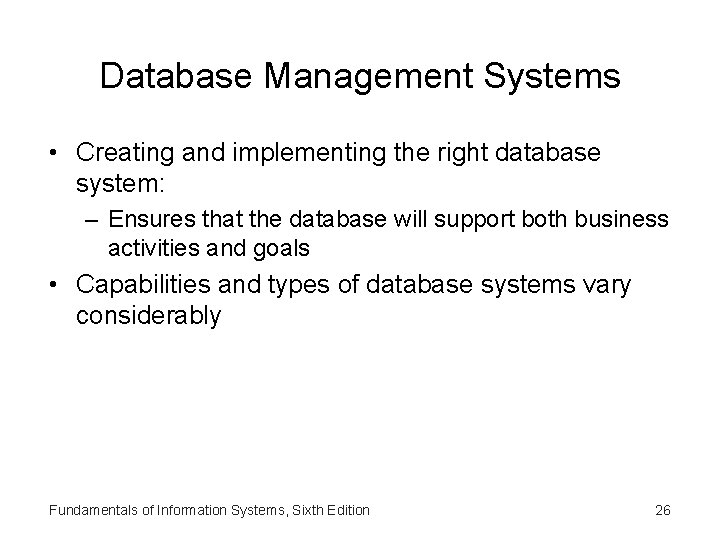 Database Management Systems

• Creating and implementing the right database system:
  – Ensures that the database will support both business activities and goals
• Capabilities and types of database systems vary considerably

Fundamentals of Information Systems, Sixth Edition

26